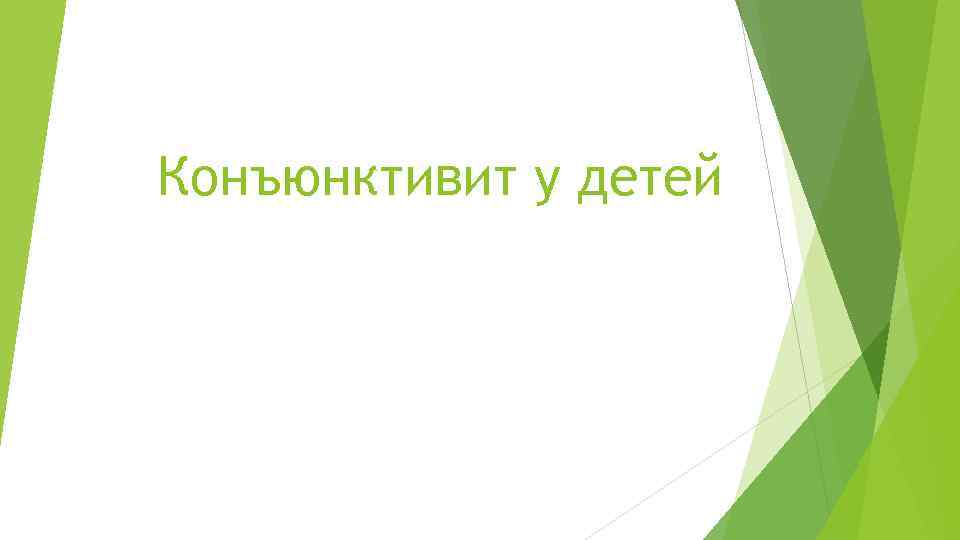 Конъюнктивит у детей